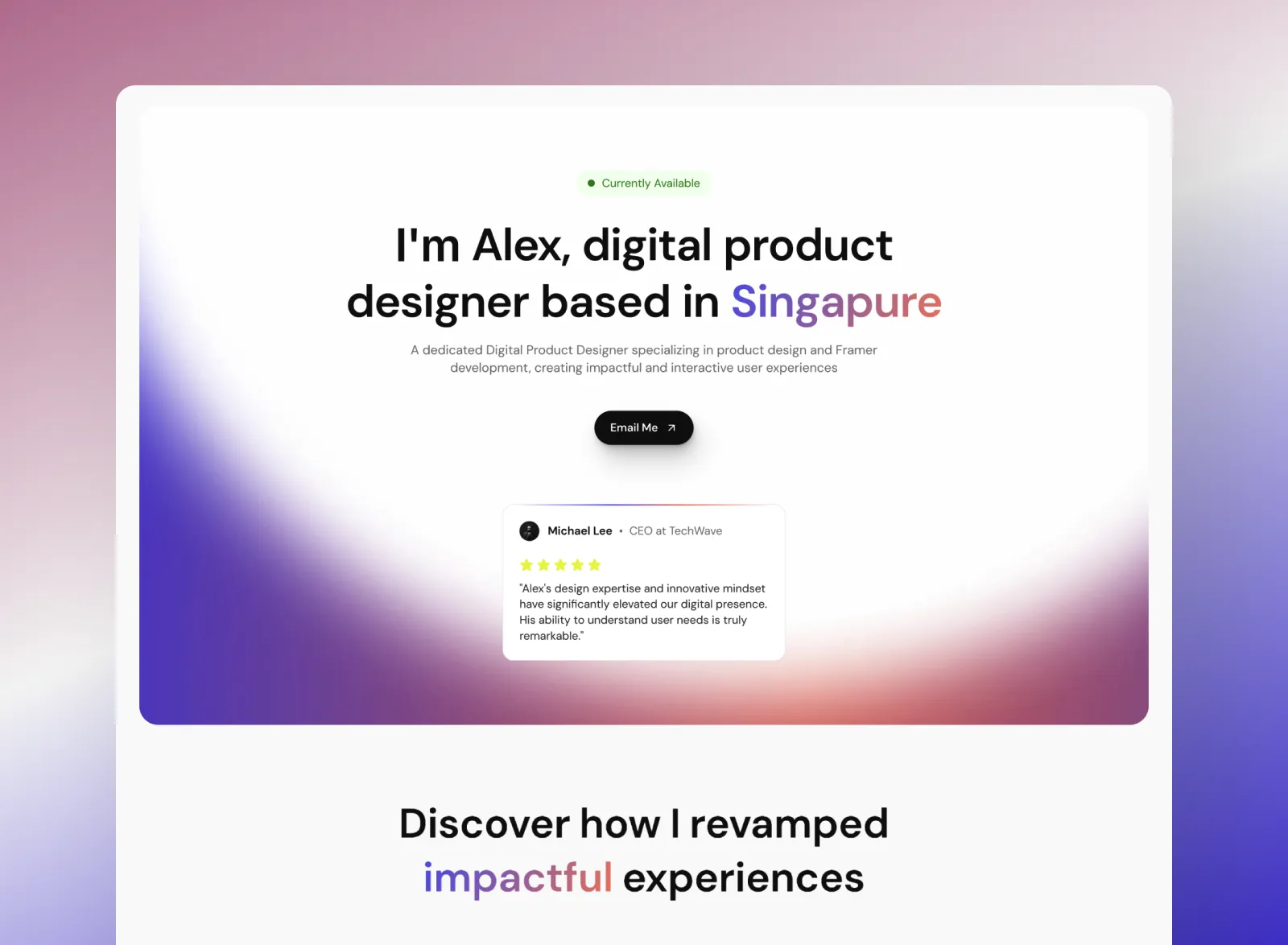 Currently Available

I'm Alex, digital product designer based in Singapure

A dedicated Digital Product Designer specializing in product design and Framer development, creating impactful and interactive user experiences

Email Me

Michael Lee • CEO at TechWave

"Alex's design expertise and innovative mindset have significantly elevated our digital presence. His ability to understand user needs is truly remarkable."

Discover how I revamped impactful experiences